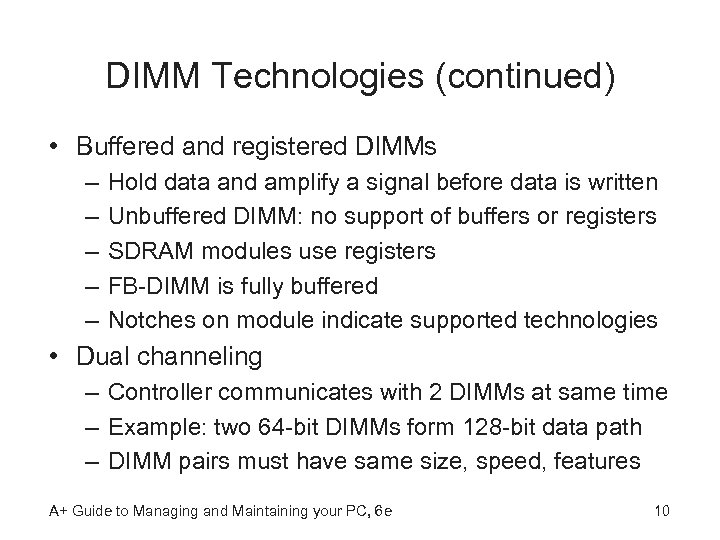 DIMM Technologies (continued)

• Buffered and registered DIMMs
– Hold data and amplify a signal before data is written
– Unbuffered DIMM: no support of buffers or registers
– SDRAM modules use registers
– FB-DIMM is fully buffered
– Notches on module indicate supported technologies
• Dual channeling
– Controller communicates with 2 DIMMs at same time
– Example: two 64-bit DIMMs form 128-bit data path
– DIMM pairs must have same size, speed, features

A+ Guide to Managing and Maintaining your PC, 6e

10